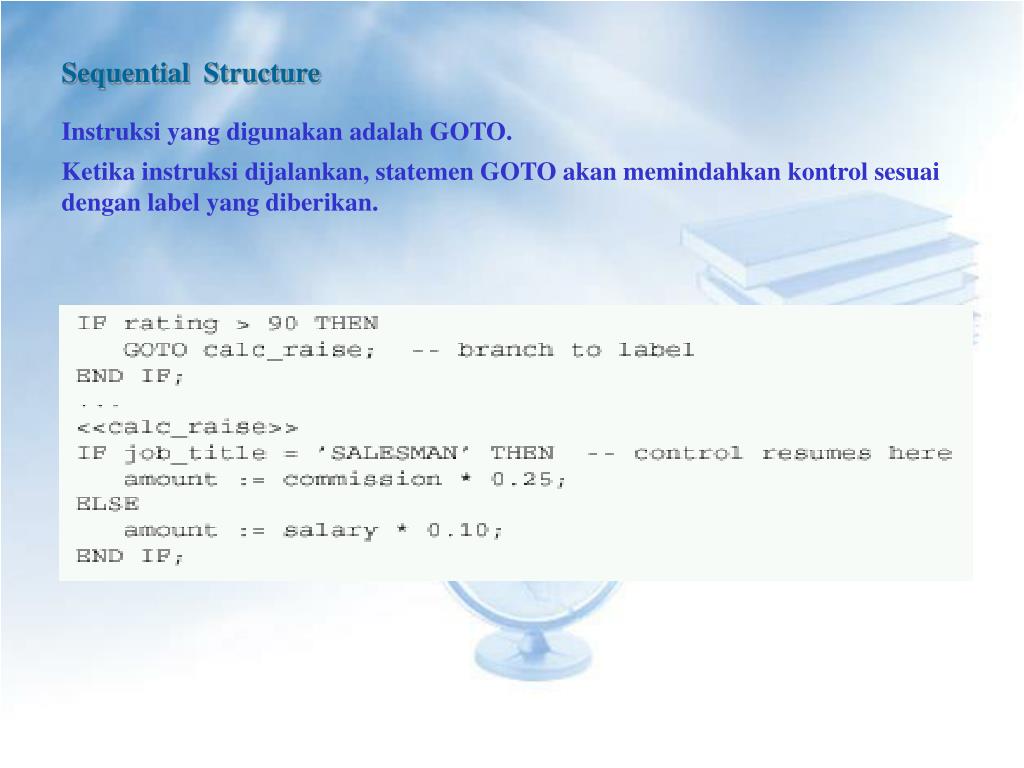 Sequential Structure

Instruksi yang digunakan adalah GOTO.

Ketika instruksi dijalankan, statemen GOTO akan memindahkan kontrol sesuai dengan label yang diberikan.

IF rating > 90 THEN
   GOTO calc_raise;  -- branch to label
END IF;
...
<<calc_raise>>
IF job_title = 'SALESMAN' THEN  -- control resumes here
   amount := commission * 0.25;
ELSE
   amount := salary * 0.10;
END IF;